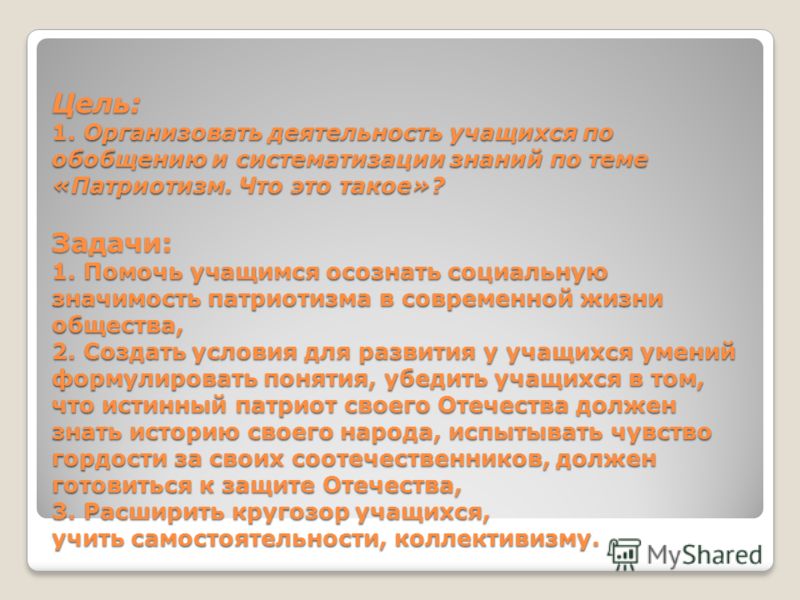 Цель:
1. Организовать деятельность учащихся по обобщению и систематизации знаний по теме «Патриотизм. Что это такое»?

Задачи:
1. Помочь учащимся осознать социальную значимость патриотизма в современной жизни общества,
2. Создать условия для развития у учащихся умений формулировать понятия, убедить учащихся в том, что истинный патриот своего Отечества должен знать историю своего народа, испытывать чувство гордости за своих соотечественников, должен готовиться к защите Отечества,
3. Расширить кругозор учащихся, учить самостоятельности, коллективизму.

MyShared